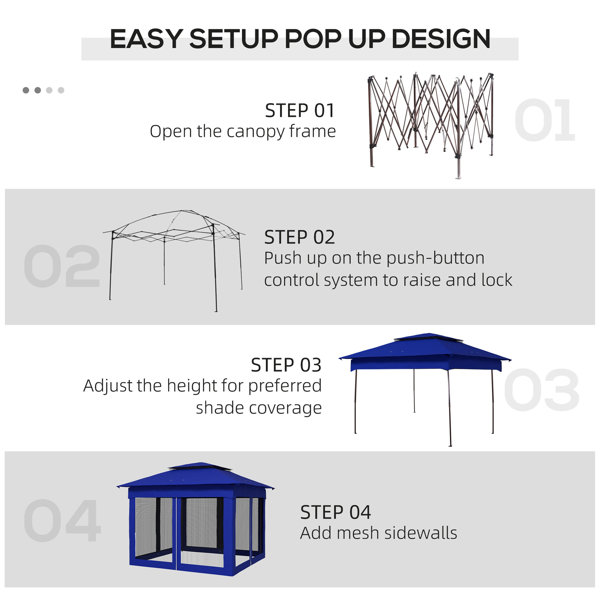 EASY SETUP POP UP DESIGN

STEP 01
Open the canopy frame

01

02

STEP 02
Push up on the push-button control system to raise and lock

STEP 03
Adjust the height for preferred shade coverage

03

04

STEP 04
Add mesh sidewalls